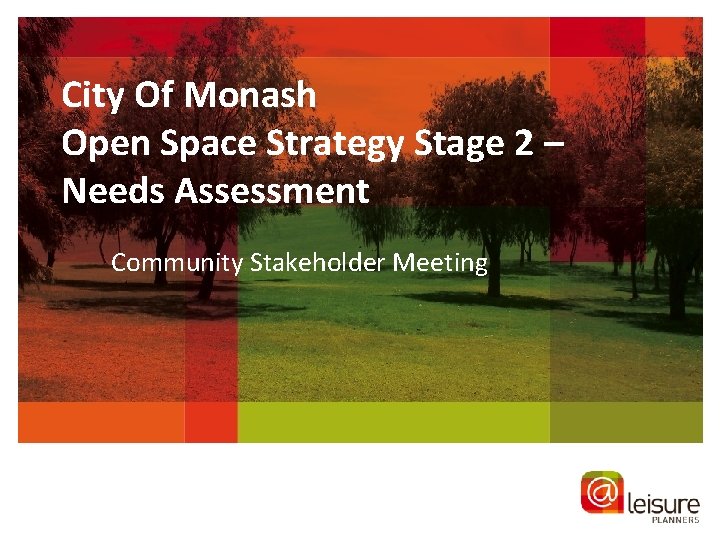 City Of Monash
Open Space Strategy Stage 2 – Needs Assessment

Community Stakeholder Meeting

@leisure
PLANNERS